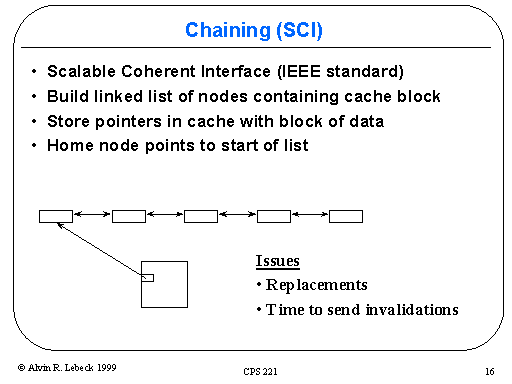 Chaining (SCI)

• Scalable Coherent Interface (IEEE standard)
• Build linked list of nodes containing cache block
• Store pointers in cache with block of data
• Home node points to start of list

Issues
• Replacements
• Time to send invalidations

© Alvin R. Lebeck 1999

CPS 221

16